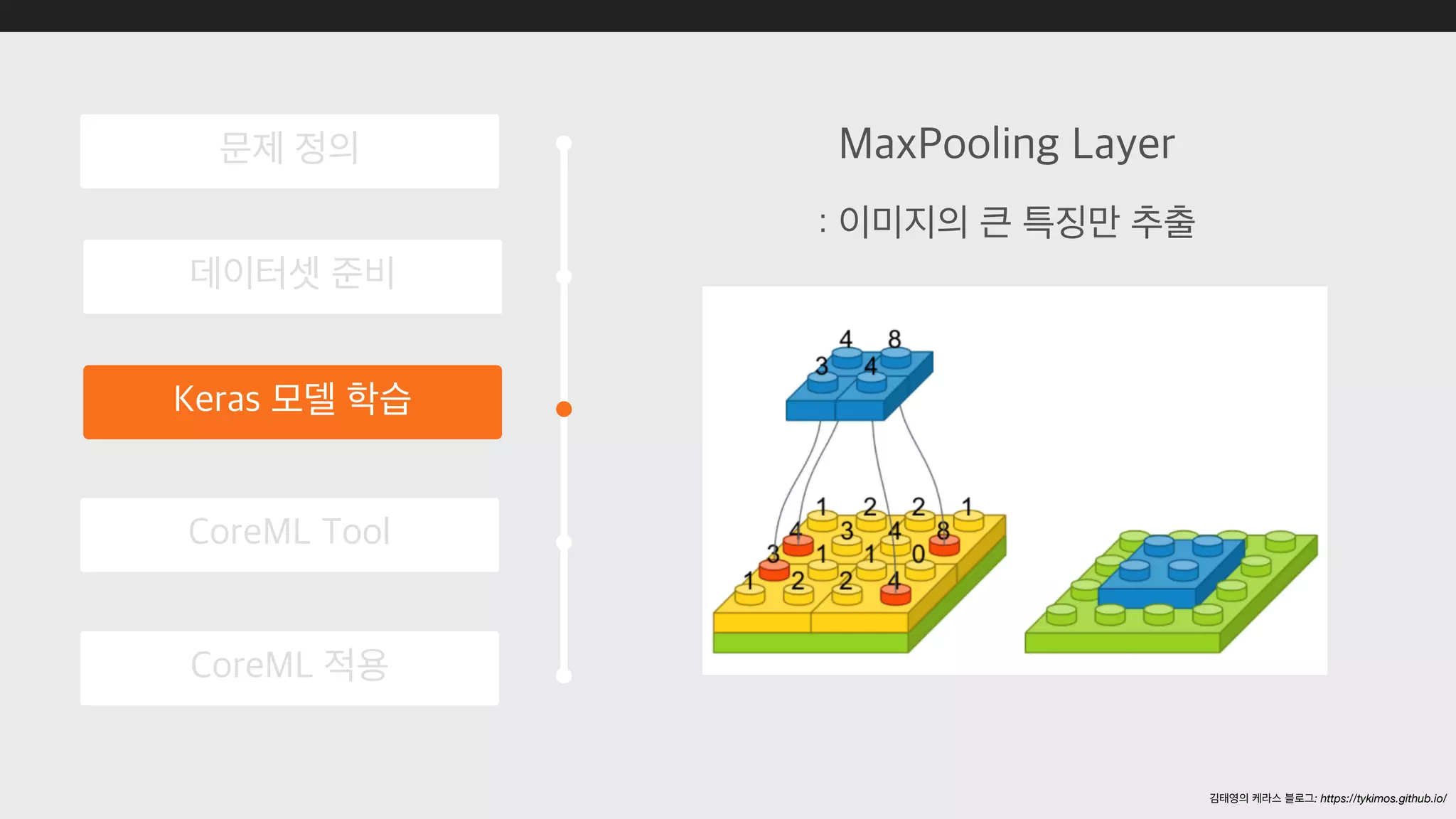 문제 정의

데이터셋 준비

Keras 모델 학습

CoreML Tool

CoreML 적용

MaxPooling Layer

: 이미지의 큰 특징만 추출

4 8
3 4

1 2 2 1
4 3 4 8
3 1 1 0
1 2 2 4

김태영의 케라스 블로그: https://tykimos.github.io/